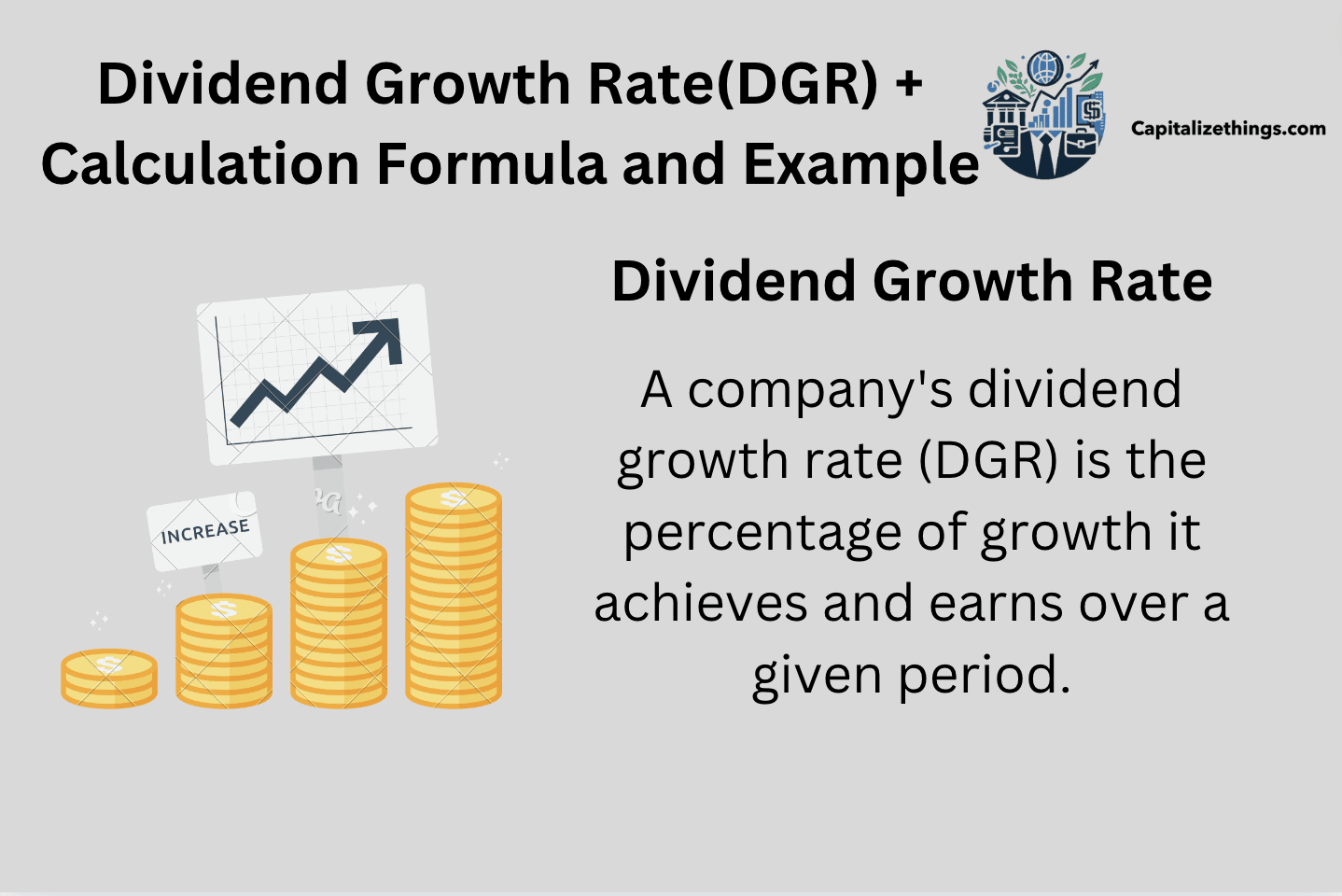 Dividend Growth Rate(DGR) + Calculation Formula and Example

Capitalizethings.com

INCREASE

Dividend Growth Rate

A company's dividend growth rate (DGR) is the percentage of growth it achieves and earns over a given period.